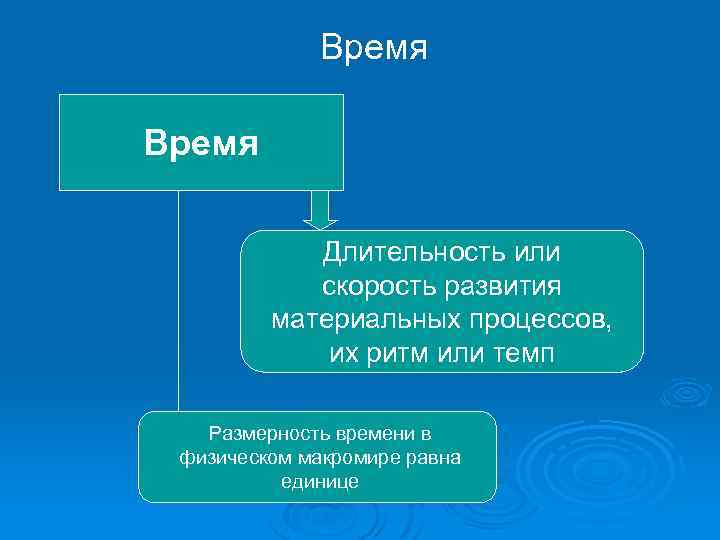 Время

Время

Длительность или скорость развития материальных процессов, их ритм или темп

Размерность времени в физическом макромире равна единице